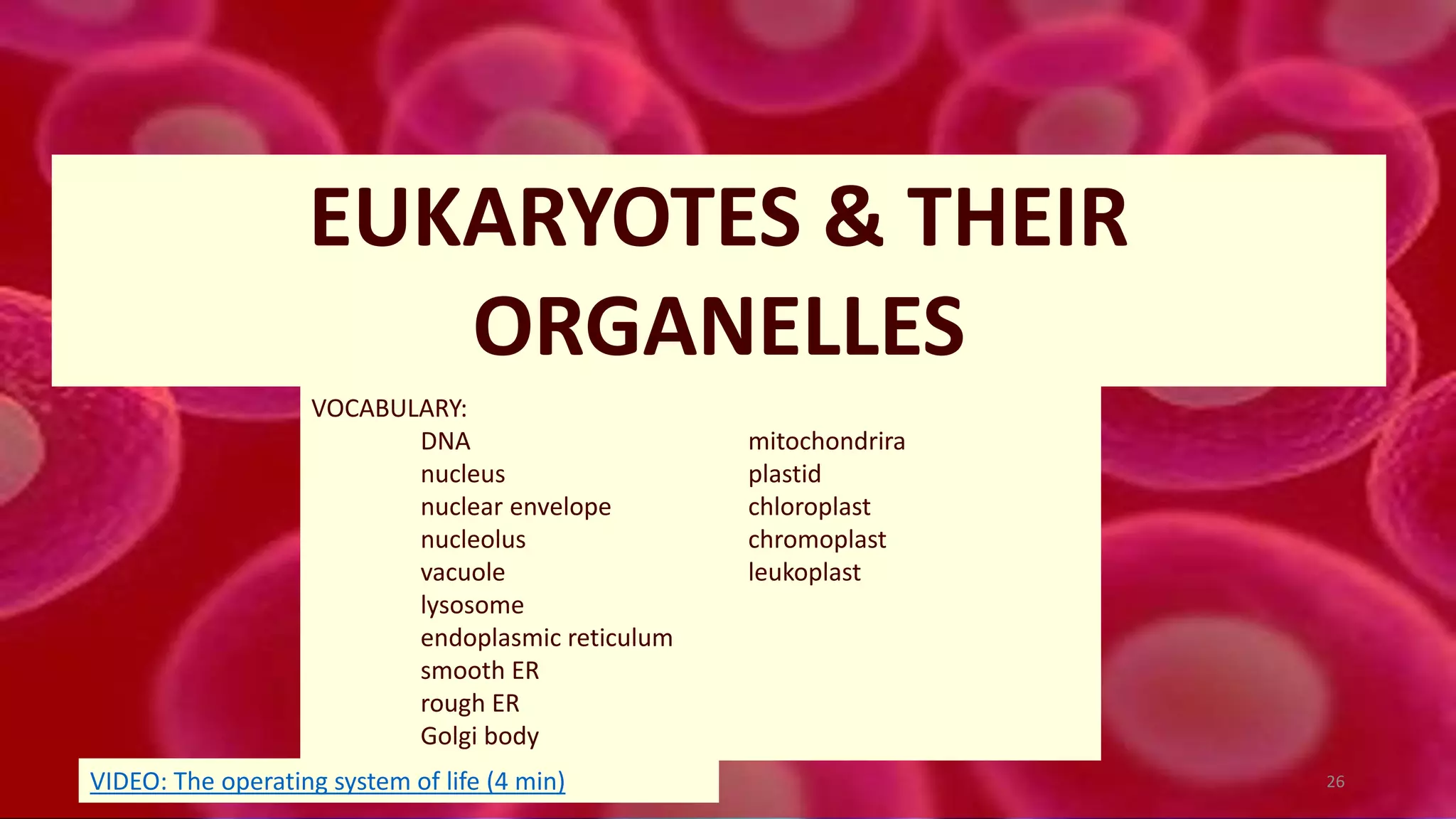 EUKARYOTES & THEIR ORGANELLES

VOCABULARY:

DNA
nucleus
nuclear envelope
nucleolus
vacuole
lysosome
endoplasmic reticulum
smooth ER
rough ER
Golgi body

mitochondrira
plastid
chloroplast
chromoplast
leukoplast

VIDEO: The operating system of life (4 min)

26